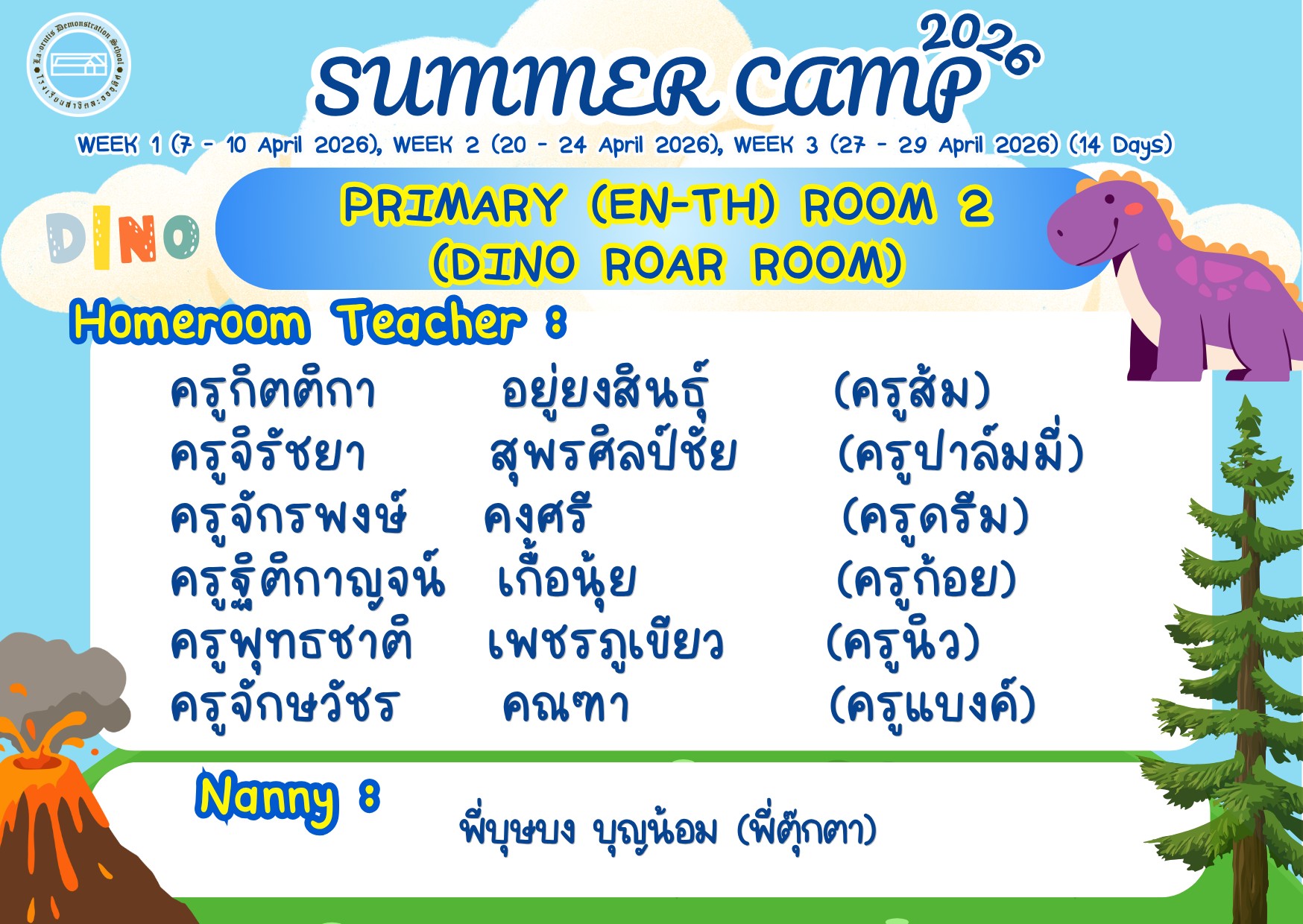 La-orutis Demonstration School
โรงเรียนสาธิตละอออุทิศ

SUMMER CAMP 2026

WEEK 1 (7 - 10 April 2026), WEEK 2 (20 - 24 April 2026), WEEK 3 (27 - 29 April 2026) (14 Days)

DINO

PRIMARY (EN-TH) ROOM 2
(DINO ROAR ROOM)

Homeroom Teacher :

ครูกิตติกา อยู่ยงสินธุ์ (ครูส้ม)
ครูจิรัชยา สุพรศิลป์ชัย (ครูปาล์มมี่)
ครูจักรพงษ์ คงศรี (ครูดรีม)
ครูฐิติกาญจน์ เกื้อนุ้ย (ครูก้อย)
ครูพุทธชาติ เพชรภูเขียว (ครูนิว)
ครูจักษวัชร คณฑา (ครูแบงค์)

Nanny :

พี่บุษบง บุญน้อม (พี่ตุ๊กตา)